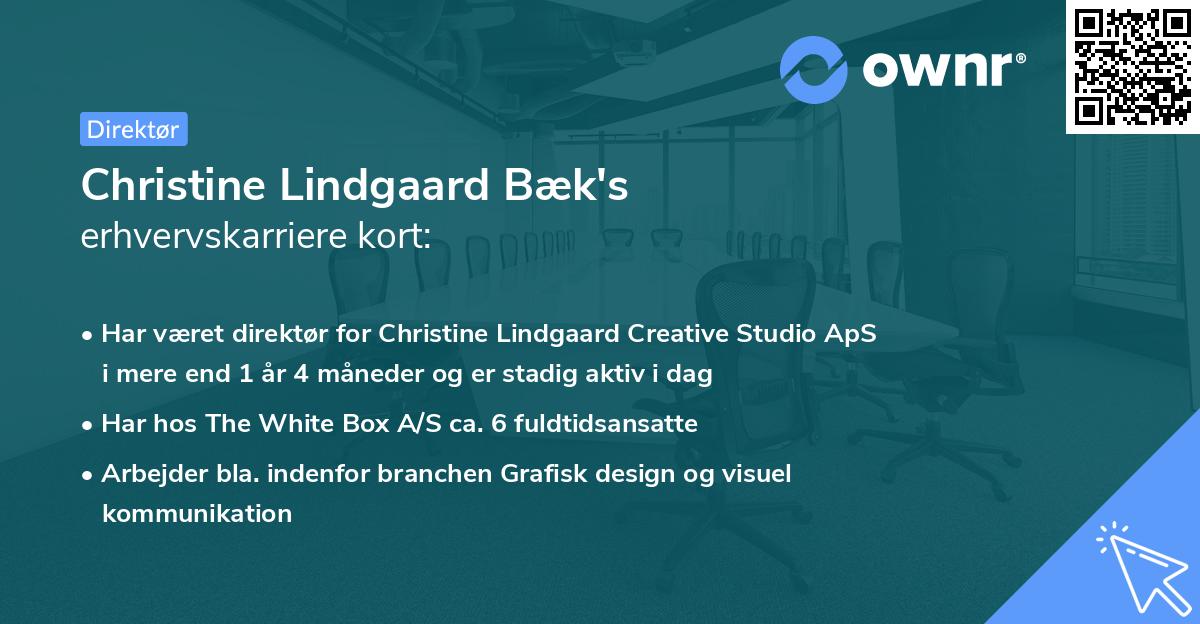 ownr®

Direktør

Christine Lindgaard Bæk's
erhvervskarriere kort:

• Har været direktør for Christine Lindgaard Creative Studio ApS i mere end 1 år 4 måneder og er stadig aktiv i dag

• Har hos The White Box A/S ca. 6 fuldtidsansatte

• Arbejder bla. indenfor branchen Grafisk design og visuel kommunikation